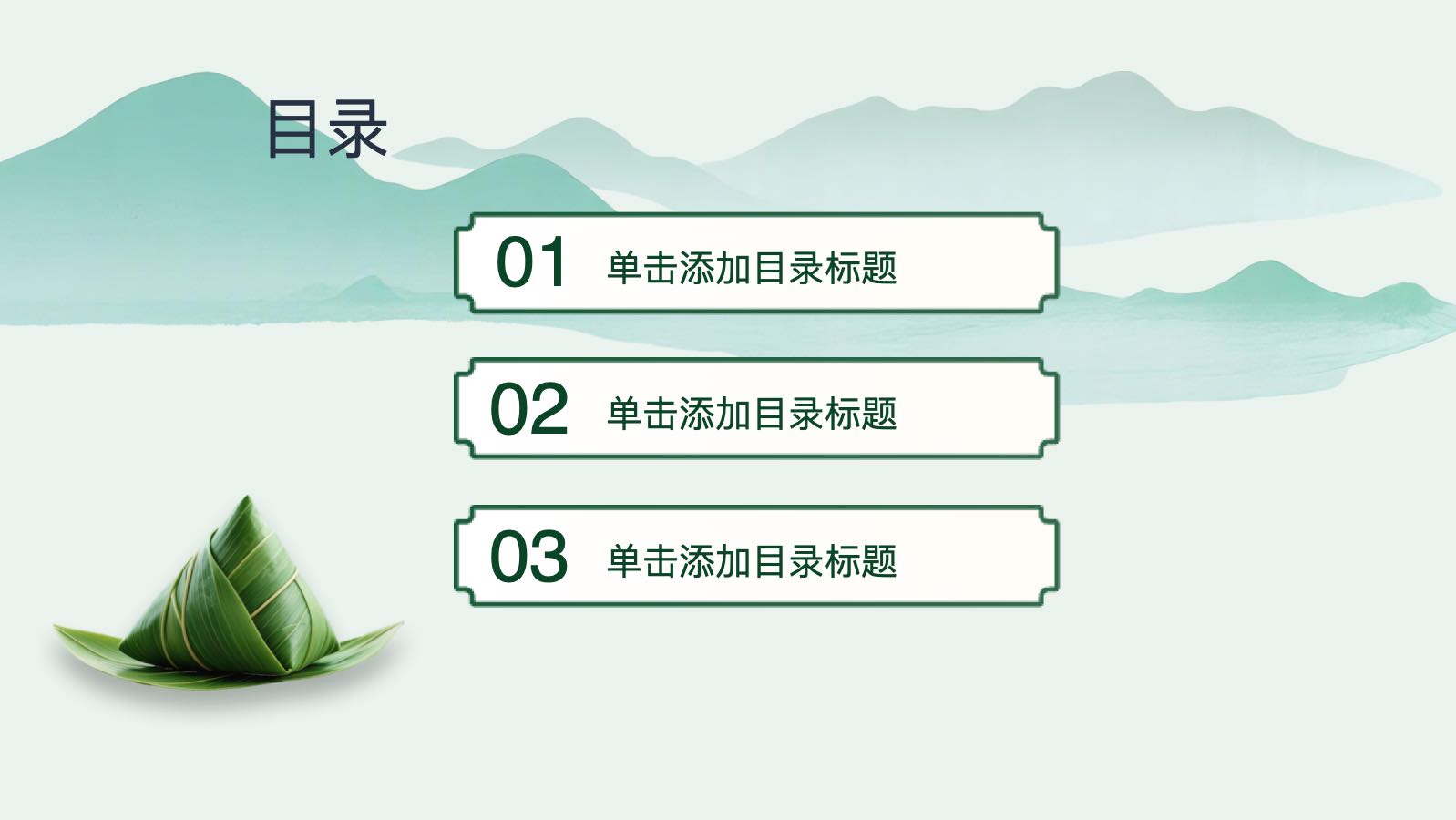 目录

01 单击添加目录标题

02 单击添加目录标题

03 单击添加目录标题